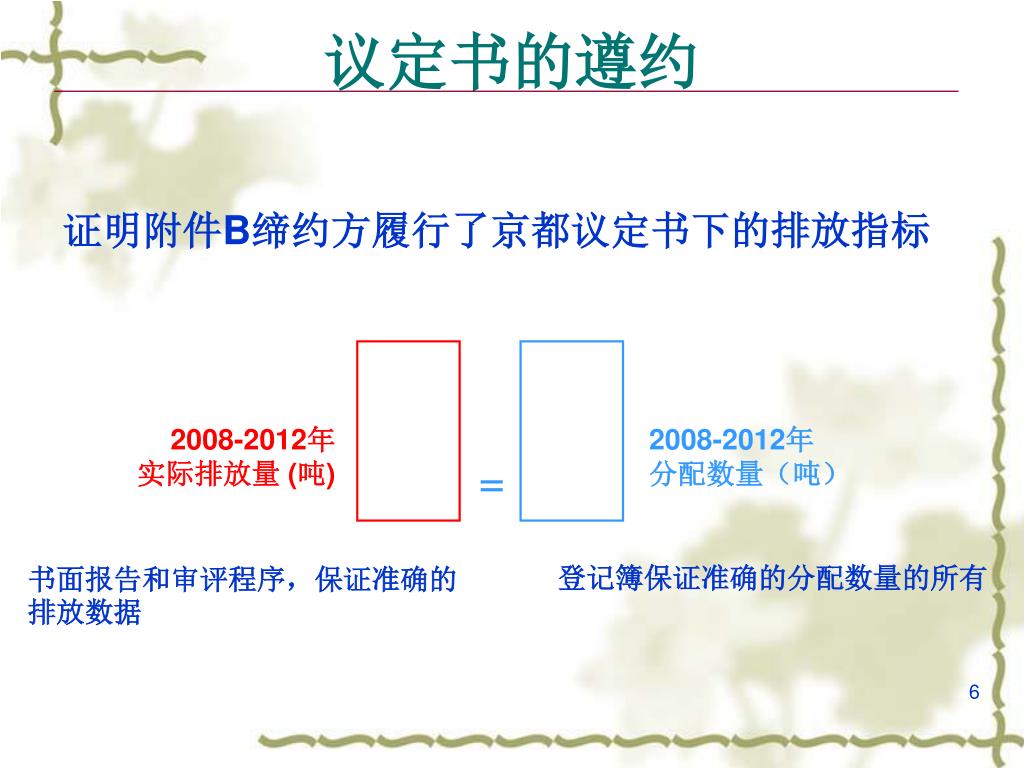 议定书的遵约

证明附件B缔约方履行了京都议定书下的排放指标

2008-2012年
实际排放量 (吨)

=

2008-2012年
分配数量（吨）

书面报告和审评程序，保证准确的排放数据

登记簿保证准确的分配数量的所有

6